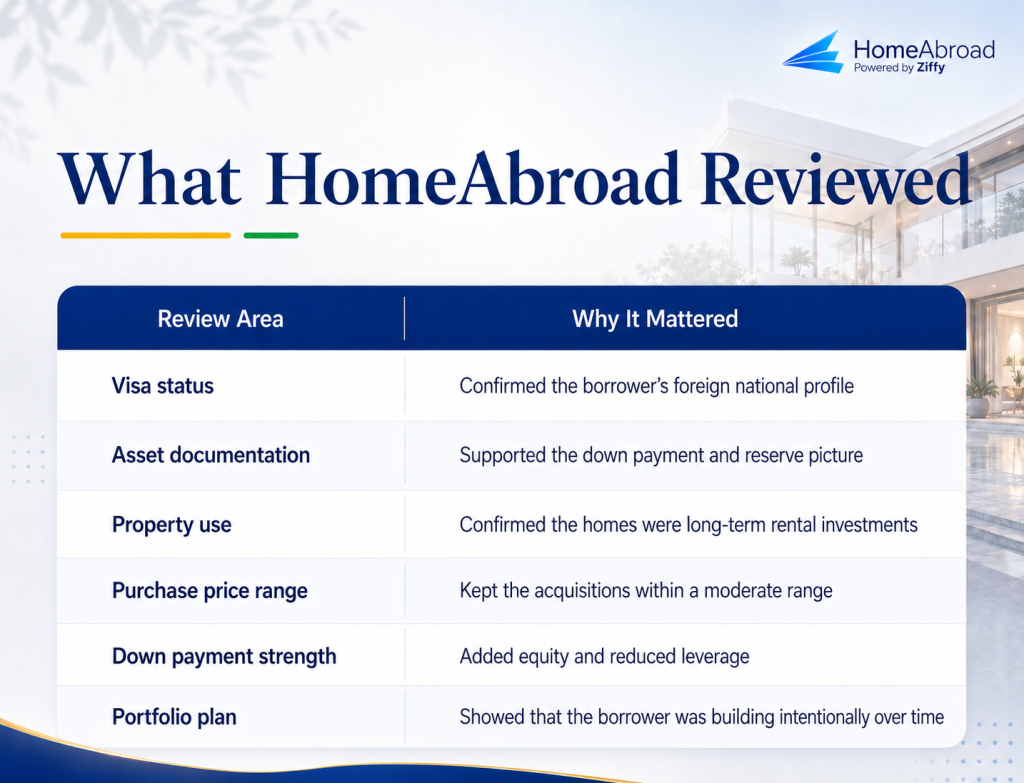 HomeAbroad
Powered by Ziffy

What HomeAbroad Reviewed

| Review Area | Why It Mattered |
|---|---|
| Visa status | Confirmed the borrower's foreign national profile |
| Asset documentation | Supported the down payment and reserve picture |
| Property use | Confirmed the homes were long-term rental investments |
| Purchase price range | Kept the acquisitions within a moderate range |
| Down payment strength | Added equity and reduced leverage |
| Portfolio plan | Showed that the borrower was building intentionally over time |